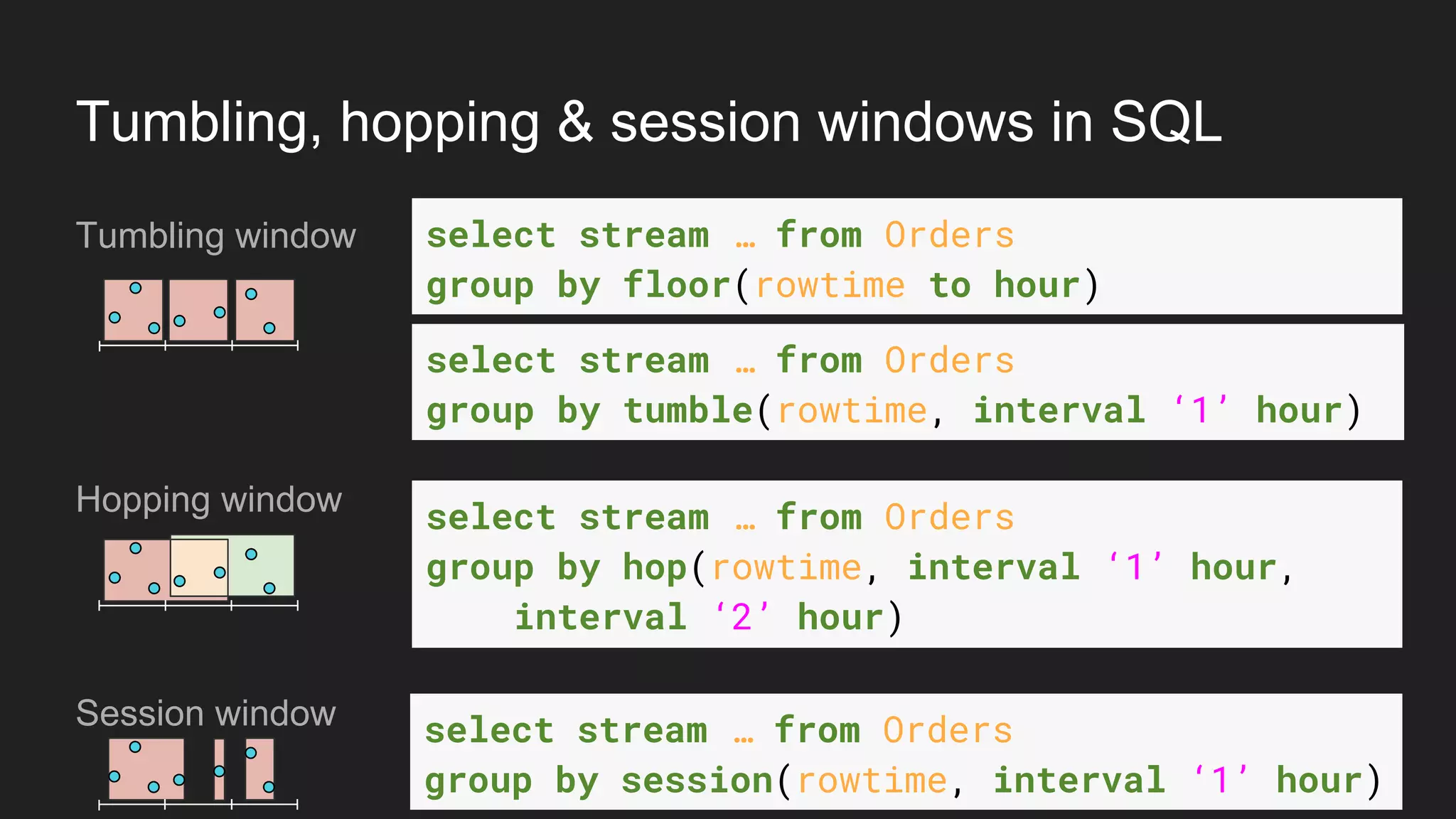 Tumbling, hopping & session windows in SQL

Tumbling window

select stream … from Orders
group by floor(rowtime to hour)

select stream … from Orders
group by tumble(rowtime, interval ‘1’ hour)

Hopping window

select stream … from Orders
group by hop(rowtime, interval ‘1’ hour,
interval ‘2’ hour)

Session window

select stream … from Orders
group by session(rowtime, interval ‘1’ hour)